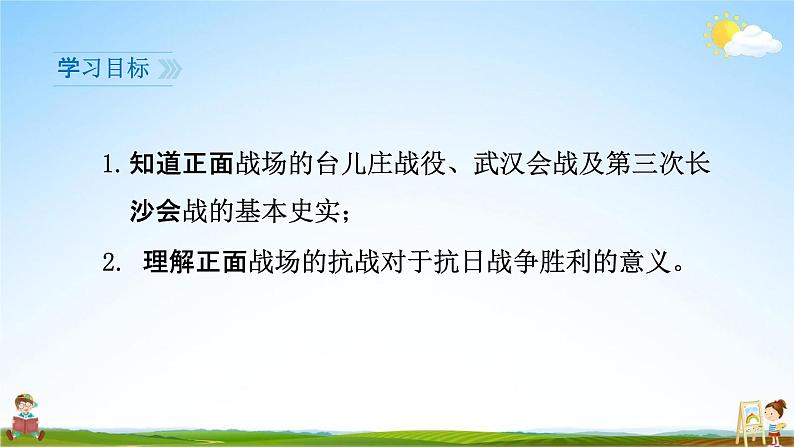 学习目标

1. 知道正面战场的台儿庄战役、武汉会战及第三次长沙会战的基本史实；

2. 理解正面战场的抗战对于抗日战争胜利的意义。